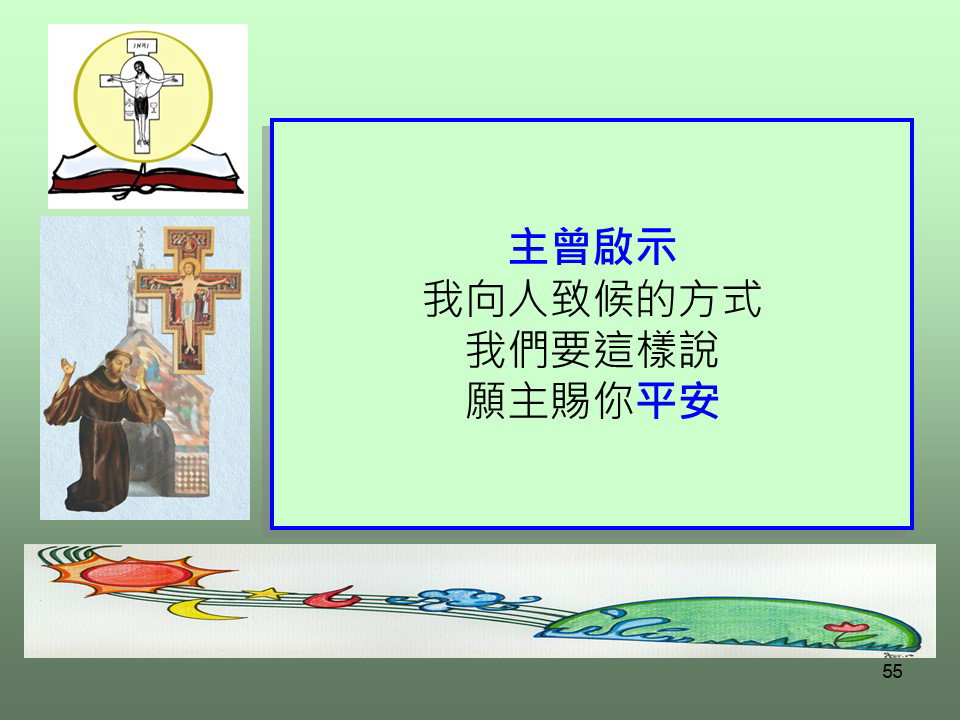 INRI

主曾啟示
我向人致候的方式
我們要這樣說
願主賜你平安

55